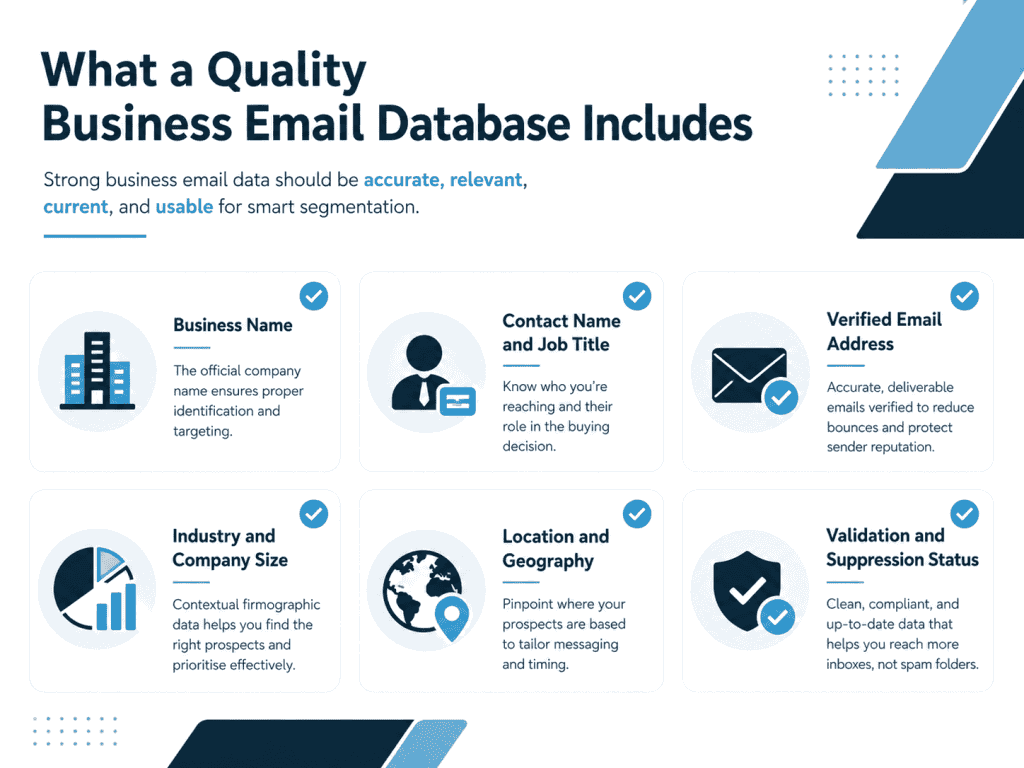 What a Quality Business Email Database Includes

Strong business email data should be accurate, relevant, current, and usable for smart segmentation.

Business Name

The official company name ensures proper identification and targeting.

Contact Name and Job Title

Know who you're reaching and their role in the buying decision.

Verified Email Address

Accurate, deliverable emails verified to reduce bounces and protect sender reputation.

Industry and Company Size

Contextual firmographic data helps you find the right prospects and prioritise effectively.

Location and Geography

Pinpoint where your prospects are based to tailor messaging and timing.

Validation and Suppression Status

Clean, compliant, and up-to-date data that helps you reach more inboxes, not spam folders.